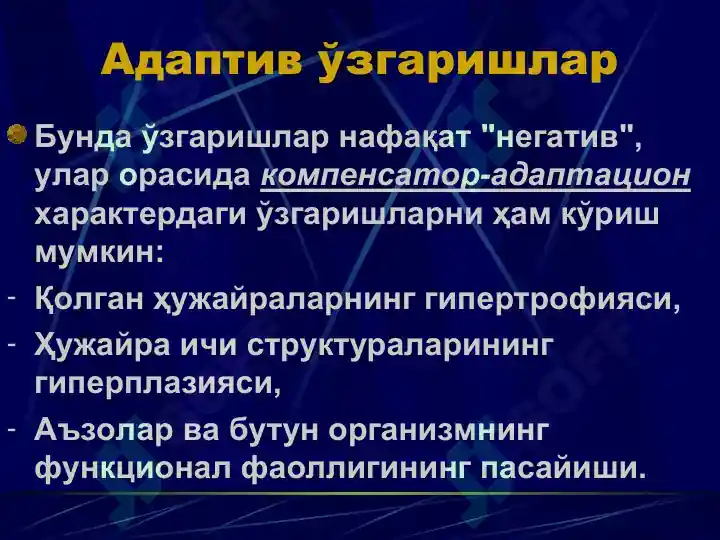 Адаптив ўзгаришлар

Бунда ўзгаришлар нафақат "негатив", улар орасида компенсатор-адаптацион характердаги ўзгаришларни ҳам кўриш мумкин:

- Қолган ҳужайраларнинг гипертрофияси,
- Ҳужайра ичи структураларининг гиперплазияси,
- Аъзолар ва бутун организмнинг функционал фаоллигининг пасайиши.